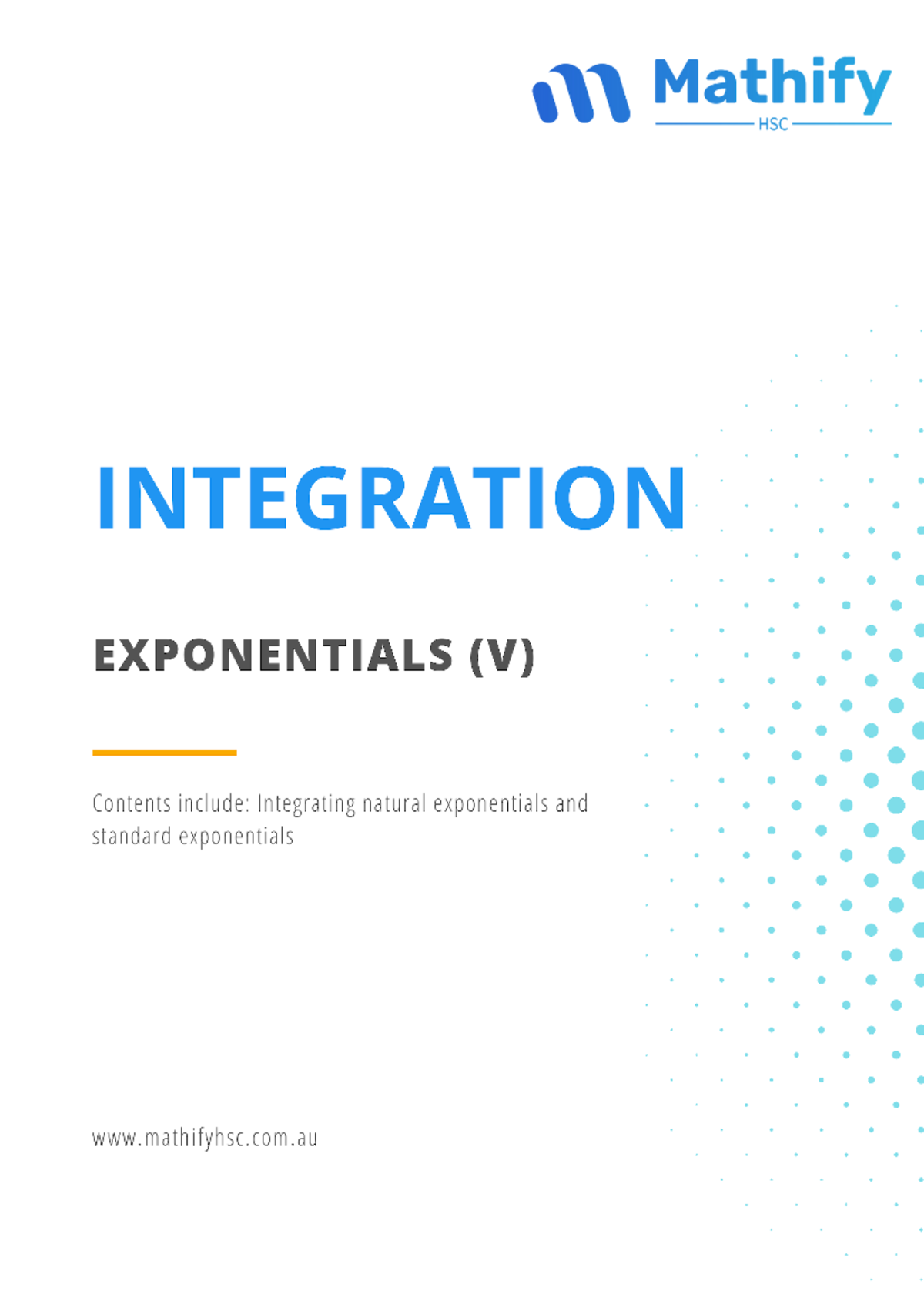 Mathify
HSC

INTEGRATION

EXPONENTIALS (V)

Contents include: Integrating natural exponentials and standard exponentials

www.mathifyhsc.com.au